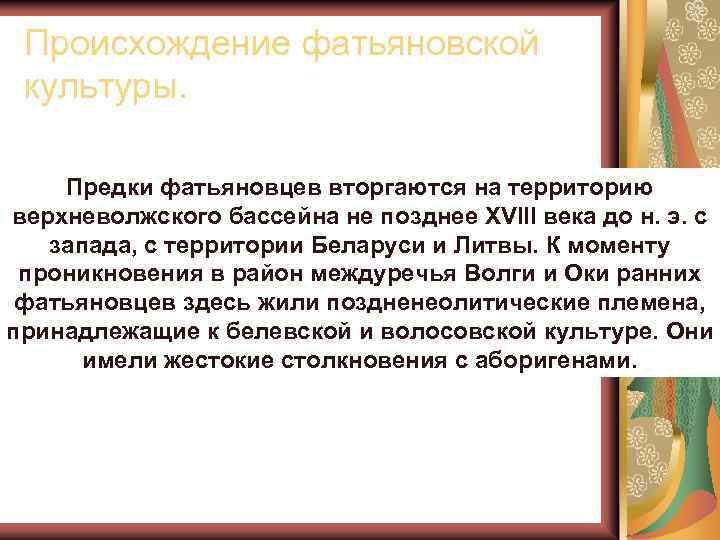 Происхождение фатьяновской культуры.

Предки фатьяновцев вторгаются на территорию верхневолжского бассейна не позднее XVIII века до н. э. с запада, с территории Беларуси и Литвы. К моменту проникновения в район междуречья Волги и Оки ранних фатьяновцев здесь жили поздненеолитические племена, принадлежащие к белевской и волосовской культуре. Они имели жестокие столкновения с аборигенами.